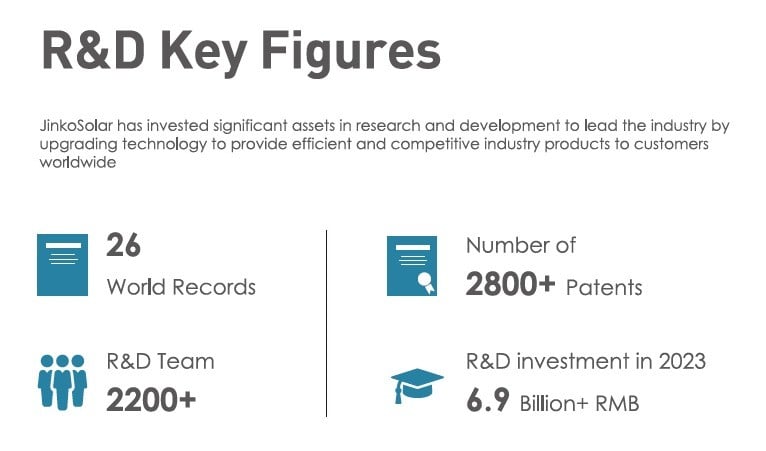 R&D Key Figures

JinkoSolar has invested significant assets in research and development to lead the industry by upgrading technology to provide efficient and competitive industry products to customers worldwide

26
World Records

R&D Team
2200+

Number of
2800+ Patents

R&D investment in 2023
6.9 Billion+ RMB